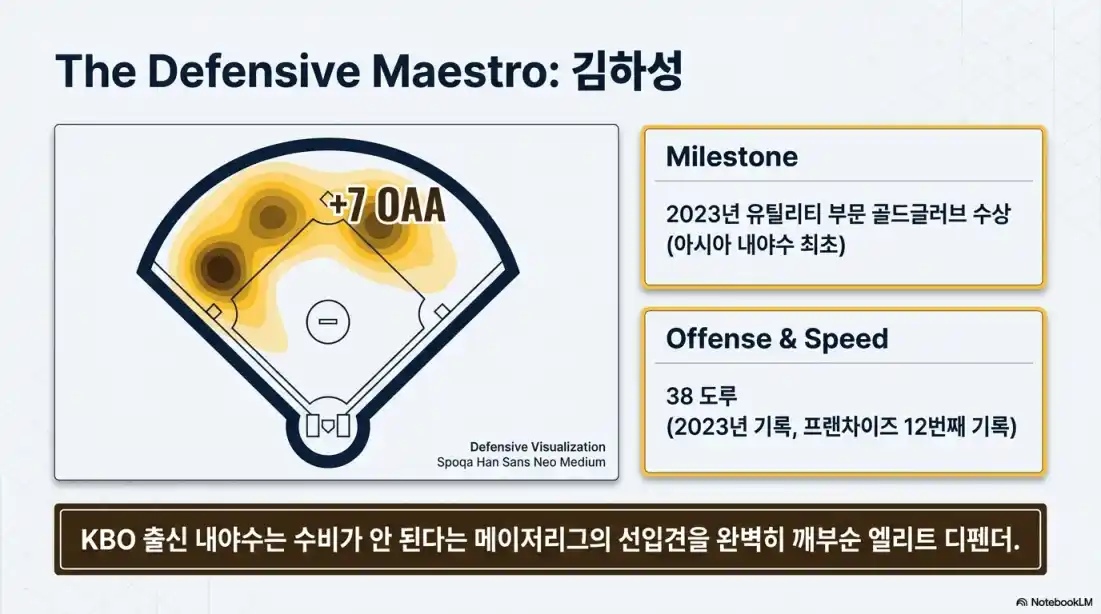 The Defensive Maestro: 김하성

+7 OAA

Defensive Visualization
Spoqa Han Sans Neo Medium

Milestone

2023년 유틸리티 부문 골드글러브 수상
(아시아 내야수 최초)

Offense & Speed

38 도루
(2023년 기록, 프랜차이즈 12번째 기록)

KBO 출신 내야수는 수비가 안 된다는 메이저리그의 선입견을 완벽히 깨부순 엘리트 디펜더.

NotebookLM